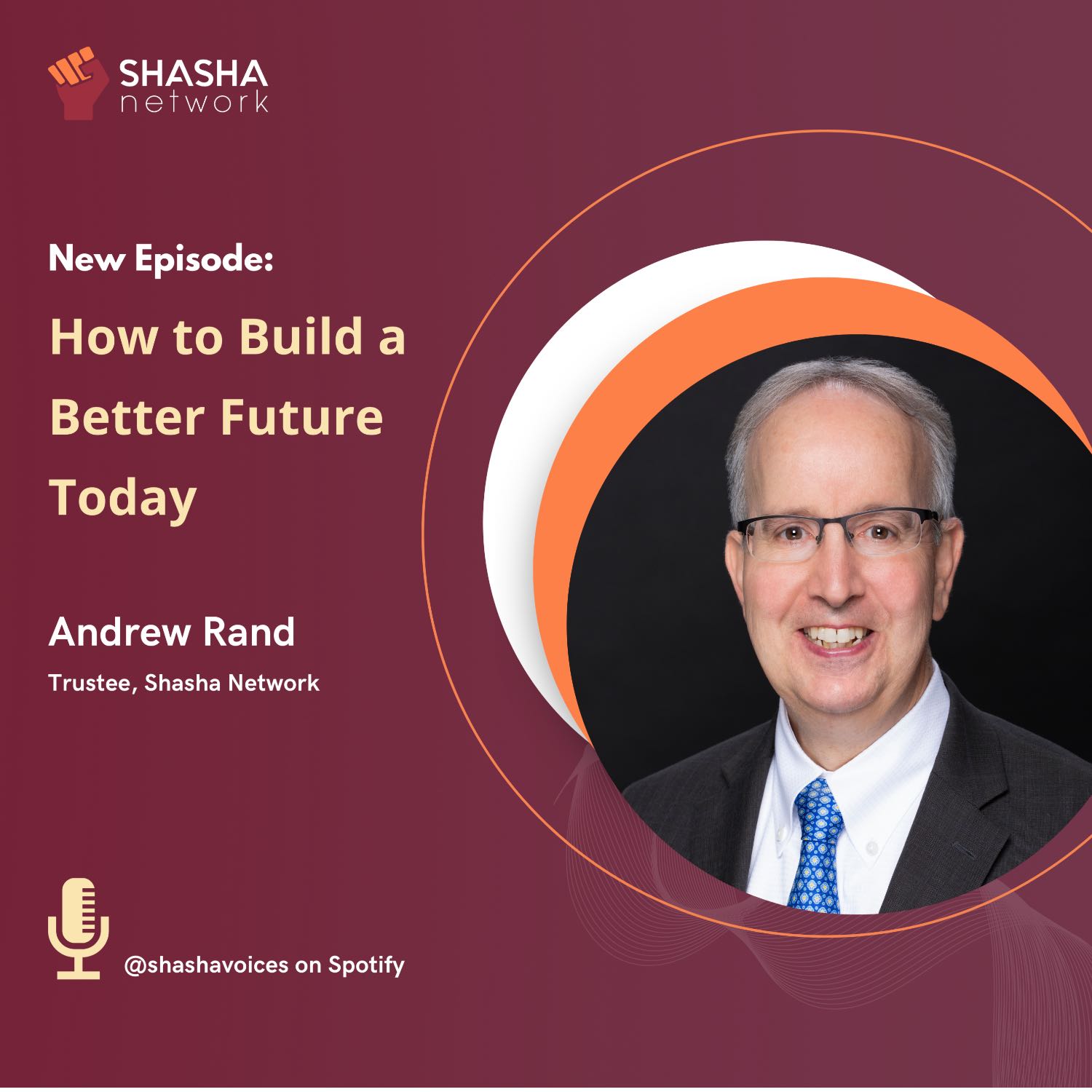 SHASHA
network

New Episode:

How to Build a Better Future Today

Andrew Rand

Trustee, Shasha Network

@shashavoices on Spotify